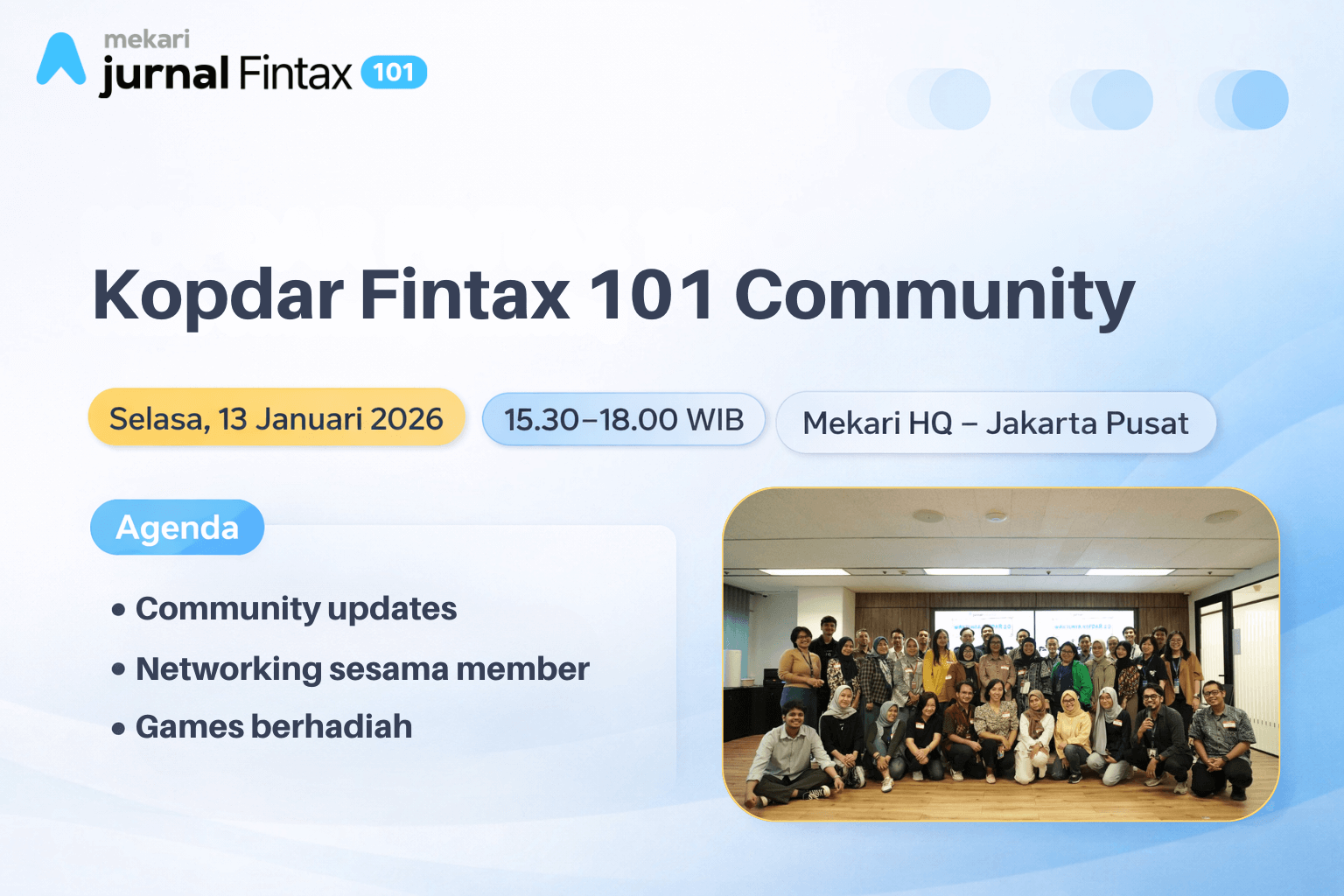 mekari
jurnal Fintax 101

Kopdar Fintax 101 Community

Selasa, 13 Januari 2026

15.30–18.00 WIB

Mekari HQ – Jakarta Pusat

Agenda

• Community updates
• Networking sesama member
• Games berhadiah